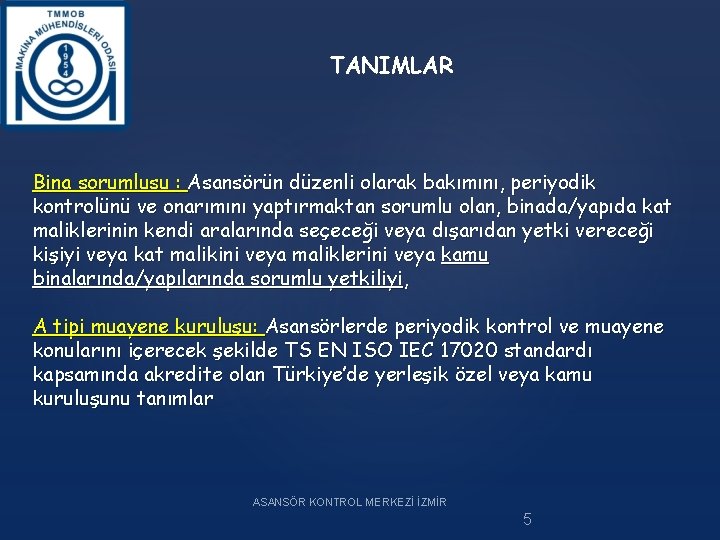 TMMOB
MAKİNA MÜHENDİSLERİ ODASI
1954

TANIMLAR

Bina sorumlusu : Asansörün düzenli olarak bakımını, periyodik kontrolünü ve onarımını yaptırmaktan sorumlu olan, binada/yapıda kat maliklerinin kendi aralarında seçeceği veya dışarıdan yetki vereceği kişiyi veya kat malikini veya maliklerini veya kamu binalarında/yapılarında sorumlu yetkiliyi,

A tipi muayene kuruluşu: Asansörlerde periyodik kontrol ve muayene konularını içerecek şekilde TS EN ISO IEC 17020 standardı kapsamında akredite olan Türkiye'de yerleşik özel veya kamu kuruluşunu tanımlar

ASANSÖR KONTROL MERKEZİ İZMİR

5